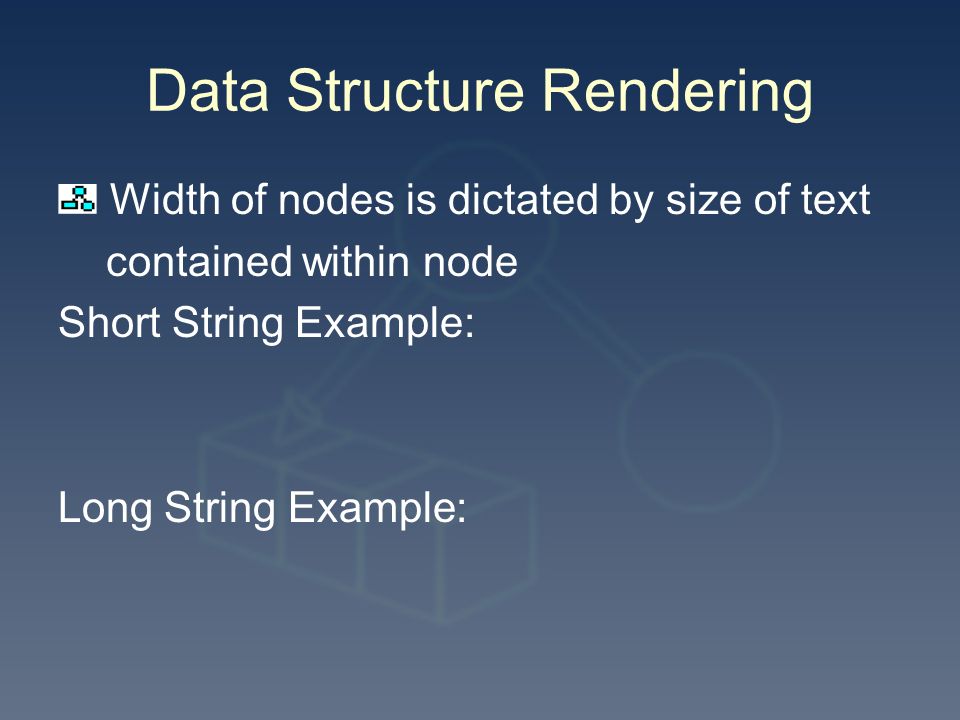 Data Structure Rendering

Width of nodes is dictated by size of text contained within node

Short String Example:

Long String Example: